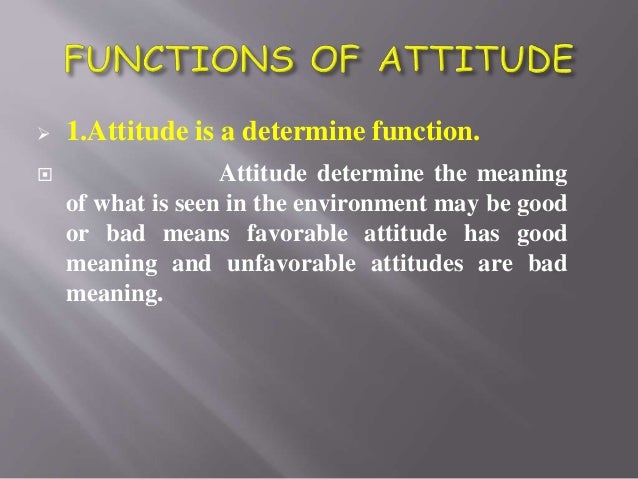 FUNCTIONS OF ATTITUDE

1.Attitude is a determine function.

Attitude determine the meaning of what is seen in the environment may be good or bad means favorable attitude has good meaning and unfavorable attitudes are bad meaning.